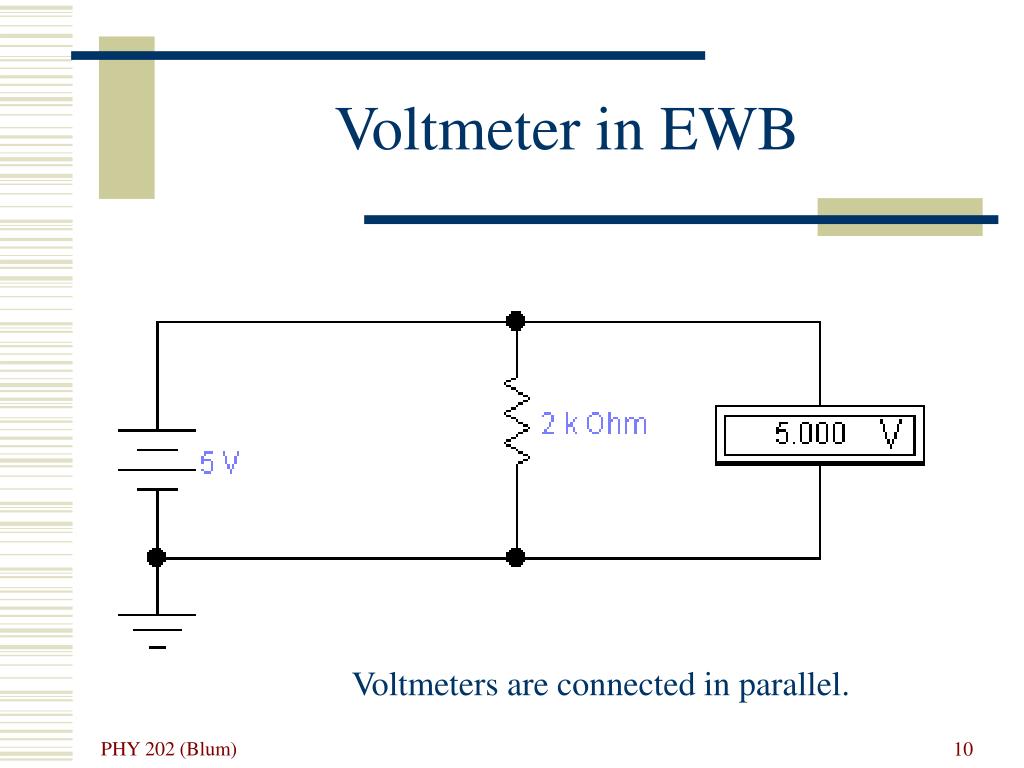 Voltmeter in EWB

5 V

2 k Ohm

5.000 V

Voltmeters are connected in parallel.

PHY 202 (Blum)

10